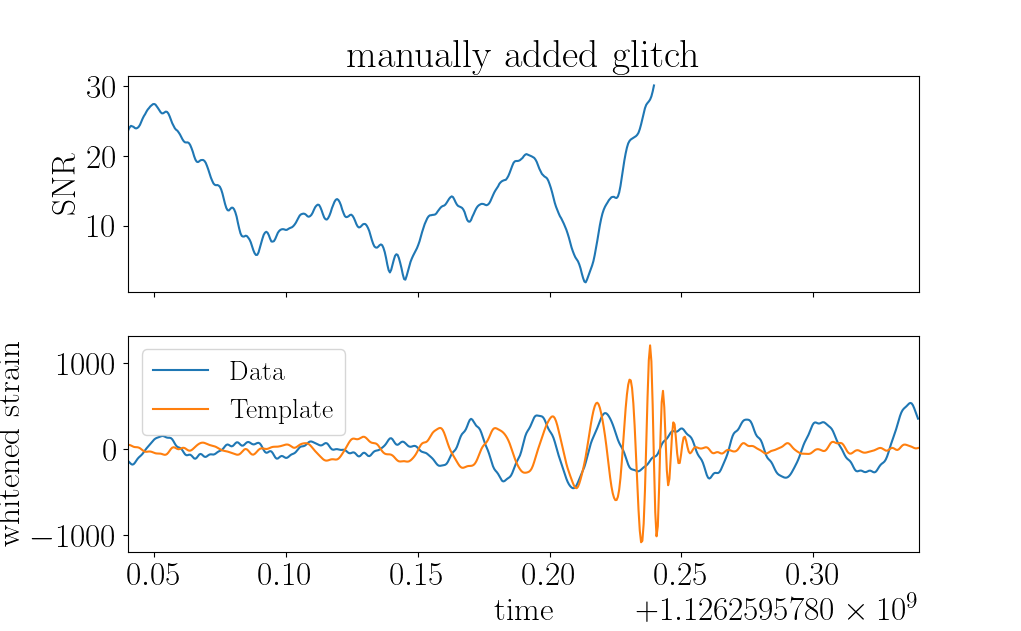 manually added glitch

SNR

30

20

10

whitened strain

1000

0

$-1000$

Data

Template

0.05 0.10 0.15 0.20 0.25 0.30

time $+1.1262595780 \times 10^9$